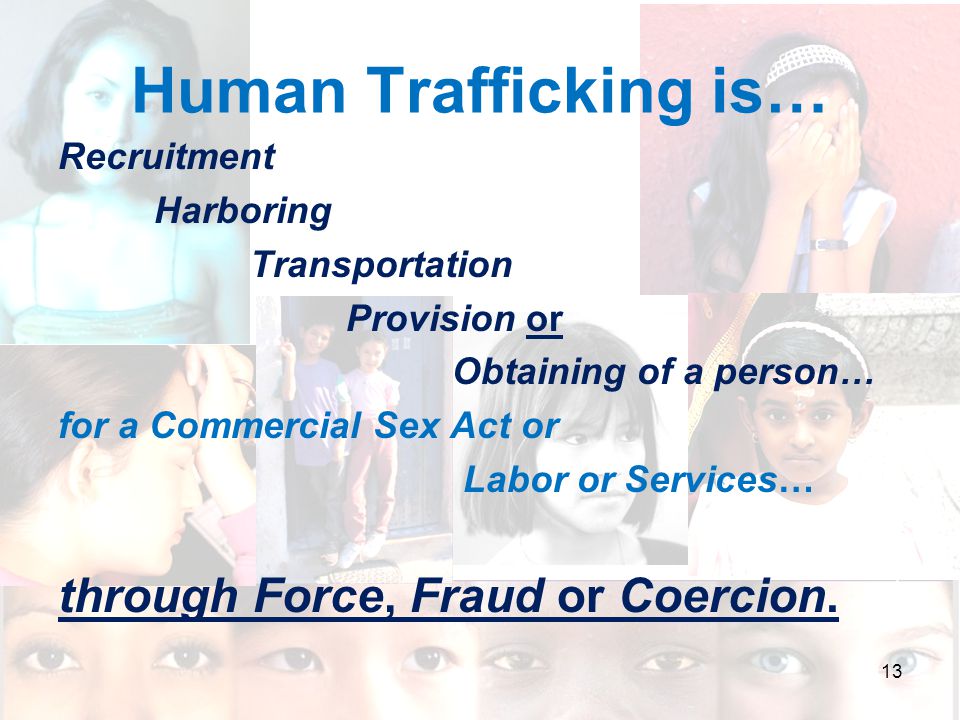 Human Trafficking is…

Recruitment

Harboring

Transportation

Provision or

Obtaining of a person…

for a Commercial Sex Act or

Labor or Services…

through Force, Fraud or Coercion.

13